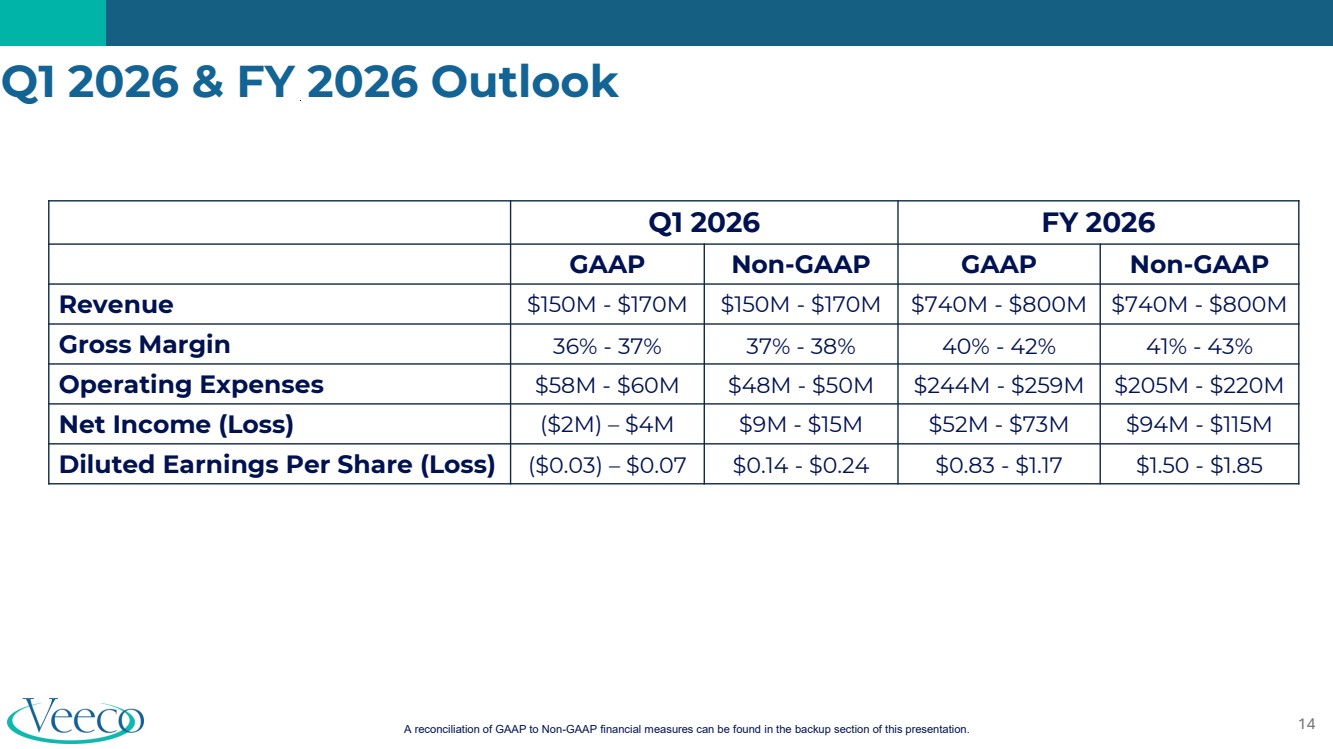 Q1 2026 & FY 2026 Outlook

| | Q1 2026 | | FY 2026 | |
|---|---|---|---|---|
| | GAAP | Non-GAAP | GAAP | Non-GAAP |
| Revenue | \$150M - \$170M | \$150M - \$170M | \$740M - \$800M | \$740M - \$800M |
| Gross Margin | 36% - 37% | 37% - 38% | 40% - 42% | 41% - 43% |
| Operating Expenses | \$58M - \$60M | \$48M - \$50M | \$244M - \$259M | \$205M - \$220M |
| Net Income (Loss) | (\$2M) – \$4M | \$9M - \$15M | \$52M - \$73M | \$94M - \$115M |
| Diluted Earnings Per Share (Loss) | (\$0.03) – \$0.07 | \$0.14 - \$0.24 | \$0.83 - \$1.17 | \$1.50 - \$1.85 |

Veeco

A reconciliation of GAAP to Non-GAAP financial measures can be found in the backup section of this presentation.

14